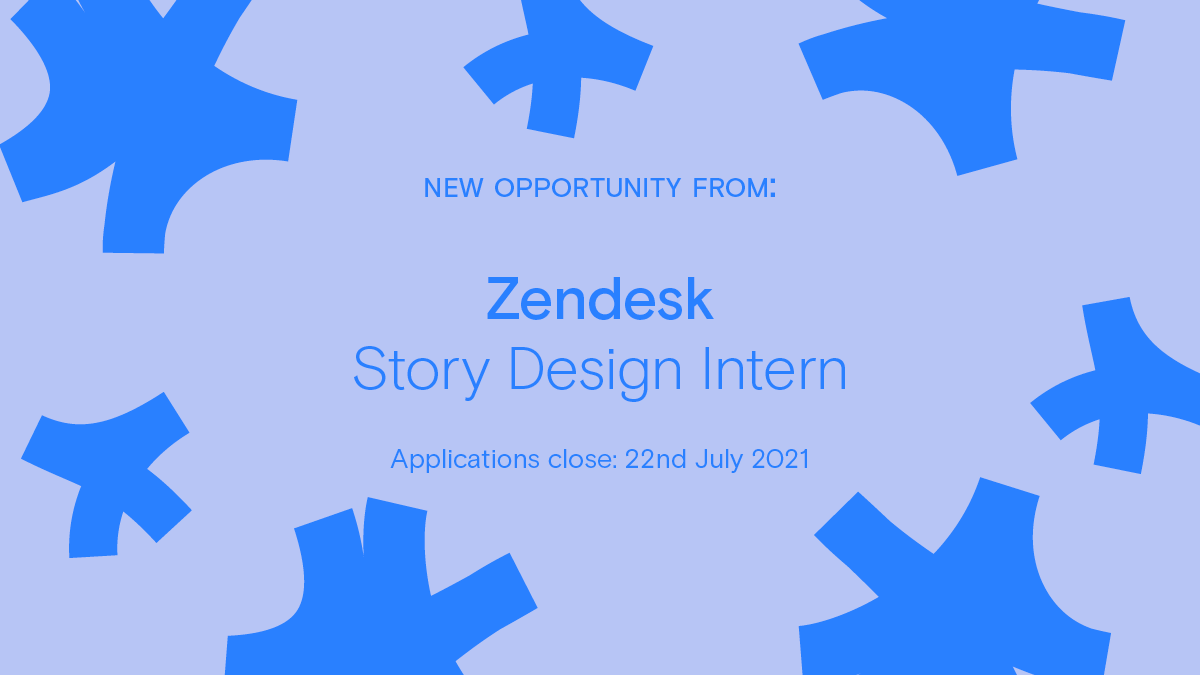 NEW OPPORTUNITY FROM:

Zendesk
Story Design Intern

Applications close: 22nd July 2021